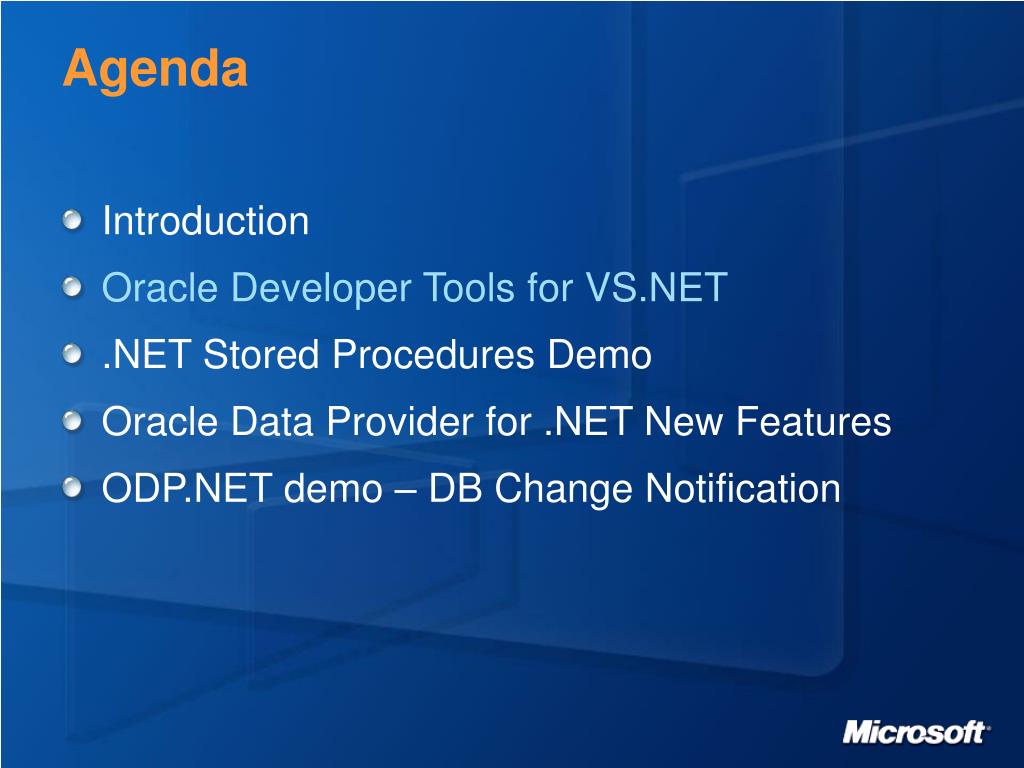 Agenda

Introduction

Oracle Developer Tools for VS.NET

.NET Stored Procedures Demo

Oracle Data Provider for .NET New Features

ODP.NET demo – DB Change Notification

Microsoft